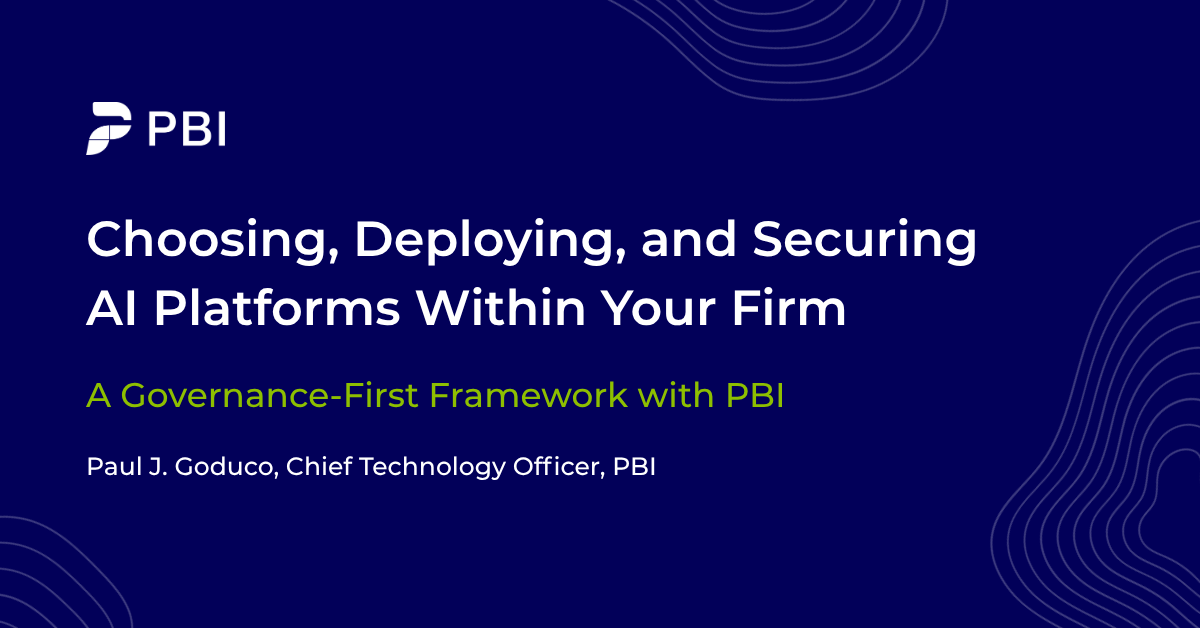 PBI

Choosing, Deploying, and Securing AI Platforms Within Your Firm

A Governance-First Framework with PBI

Paul J. Goduco, Chief Technology Officer, PBI